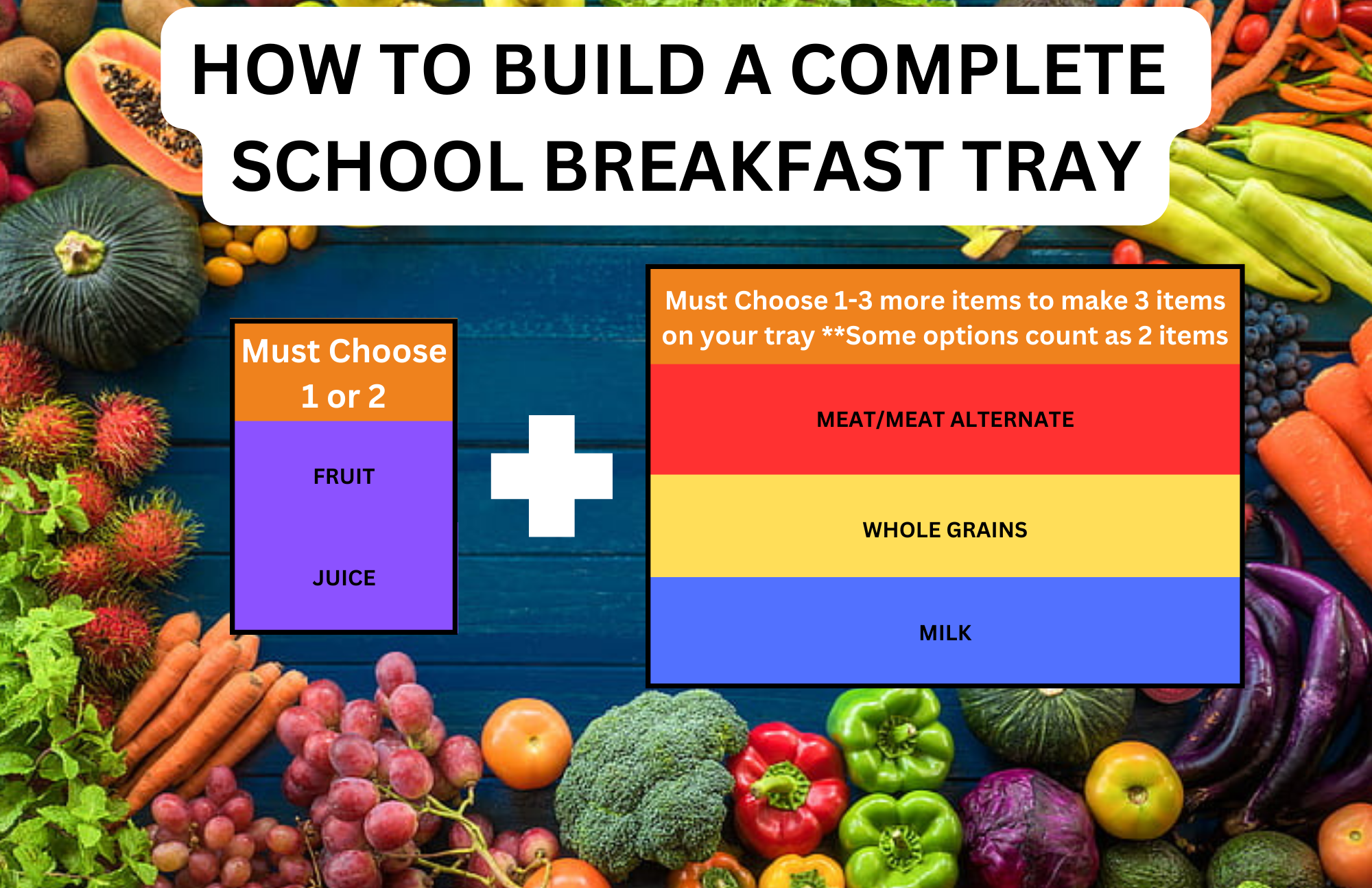 HOW TO BUILD A COMPLETE SCHOOL BREAKFAST TRAY

Must Choose 1 or 2

FRUIT

JUICE

Must Choose 1-3 more items to make 3 items on your tray **Some options count as 2 items

MEAT/MEAT ALTERNATE

WHOLE GRAINS

MILK